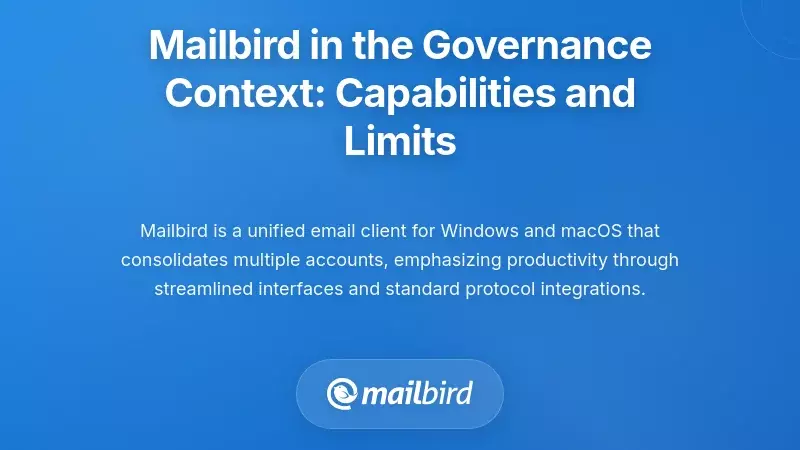 Mailbird in the Governance Context: Capabilities and Limits

Mailbird is a unified email client for Windows and macOS that consolidates multiple accounts, emphasizing productivity through streamlined interfaces and standard protocol integrations.

mailbird